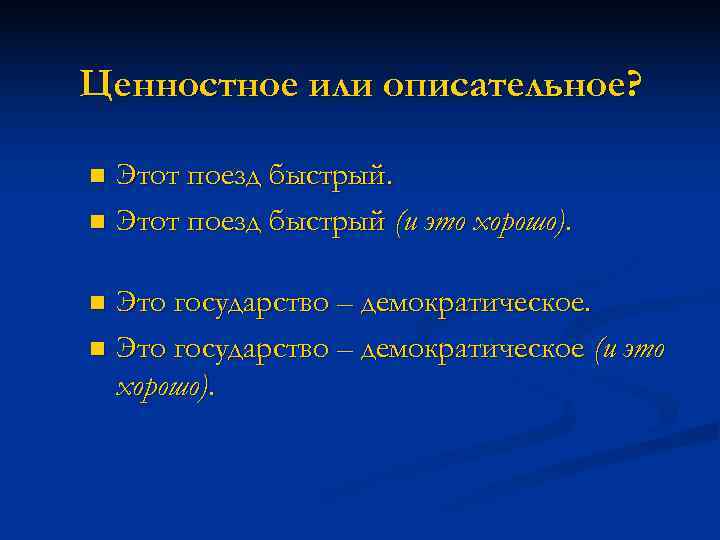 Ценностное или описательное?

Этот поезд быстрый.
Этот поезд быстрый (и это хорошо).

Это государство – демократическое.
Это государство – демократическое (и это хорошо).